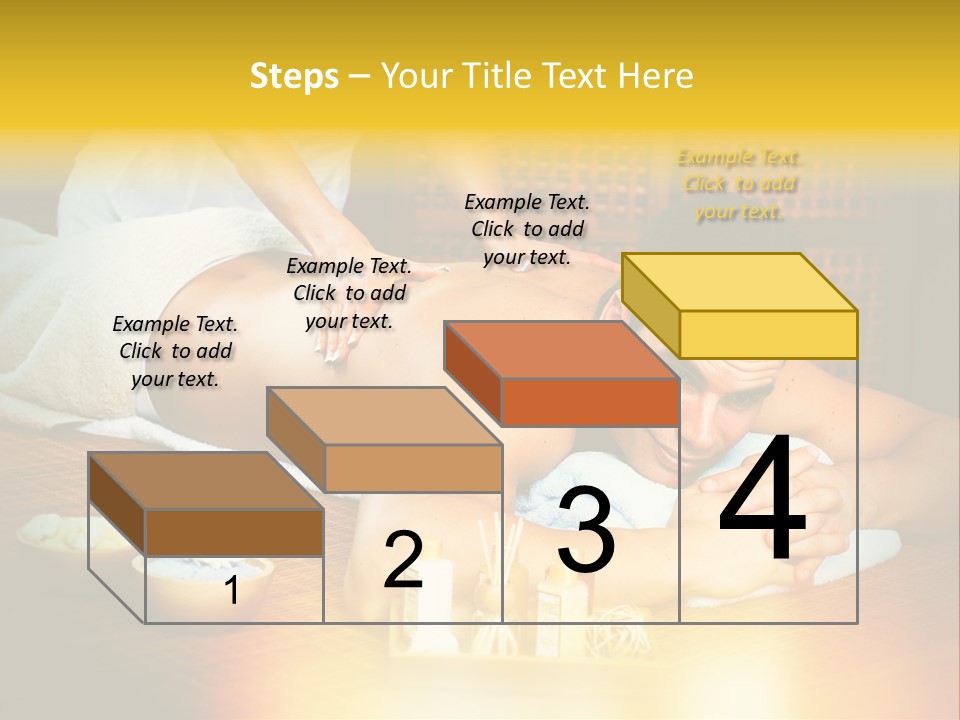 Steps – Your Title Text Here

Example Text. Click to add your text.

Example Text. Click to add your text.

Example Text. Click to add your text.

Example Text. Click to add your text.

1

2

3

4